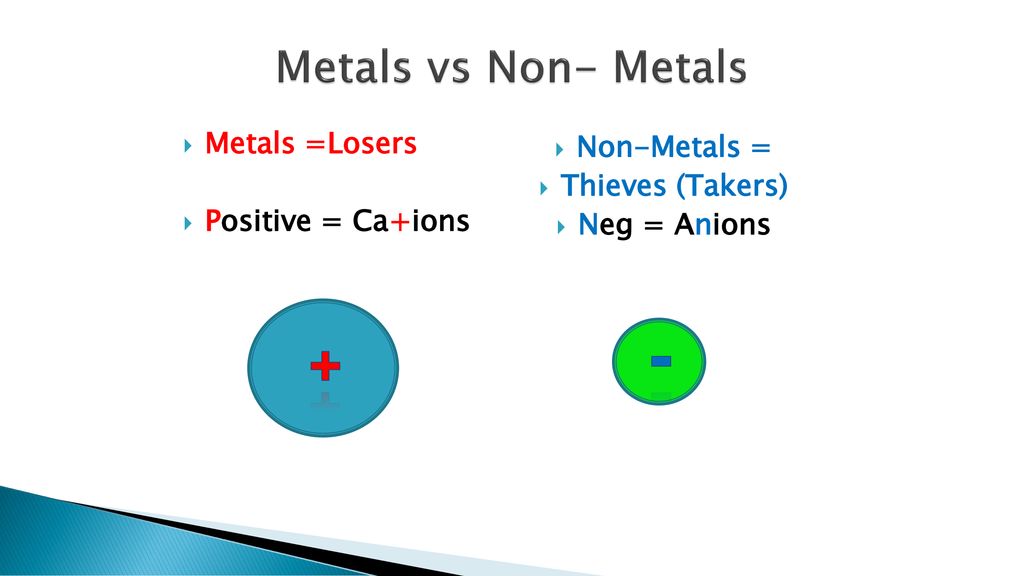 Metals vs Non- Metals

Metals =Losers

Positive = Ca+ions

Non-Metals =

Thieves (Takers)

Neg = Anions

+

-